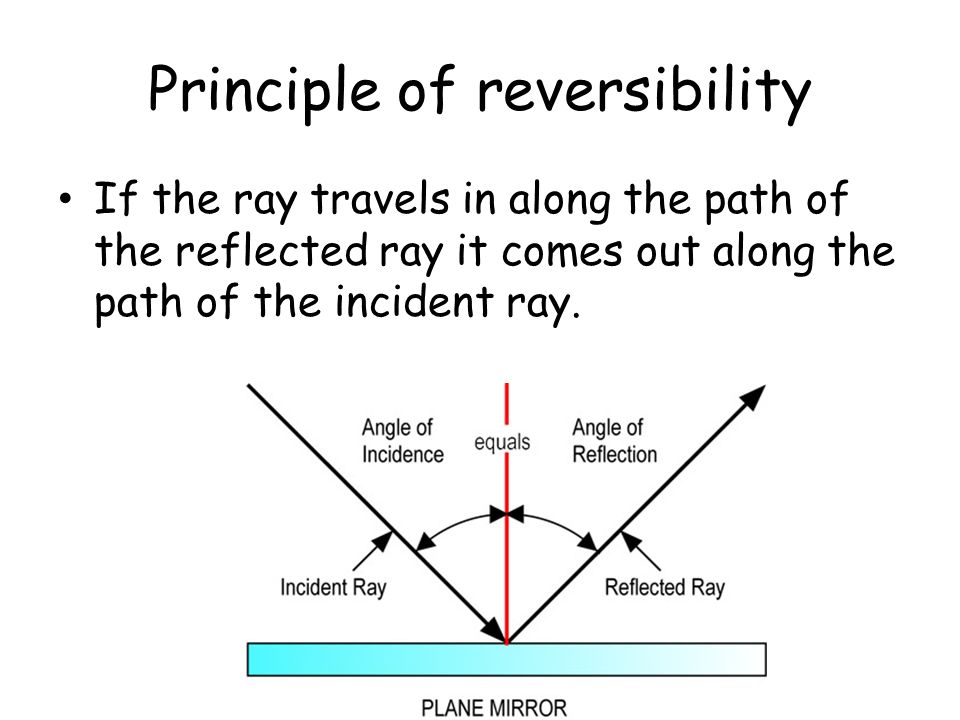 Principle of reversibility

• If the ray travels in along the path of the reflected ray it comes out along the path of the incident ray.

Angle of Incidence

equals

Angle of Reflection

Incident Ray

Reflected Ray

PLANE MIRROR